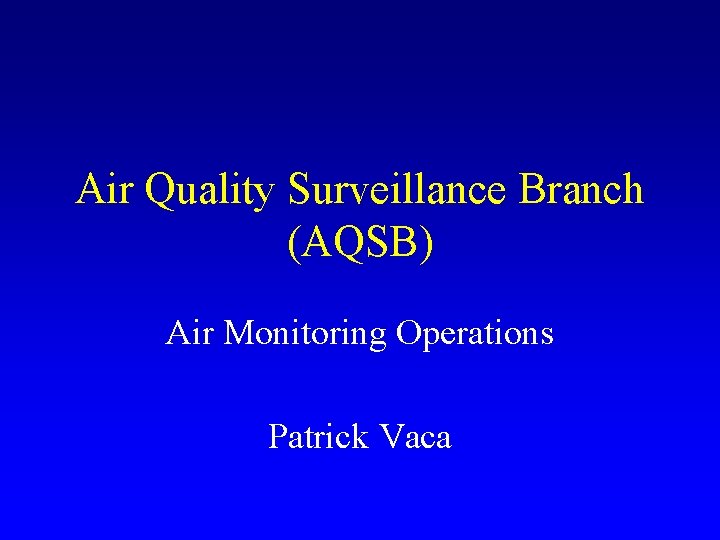 Air Quality Surveillance Branch (AQSB)

Air Monitoring Operations

Patrick Vaca